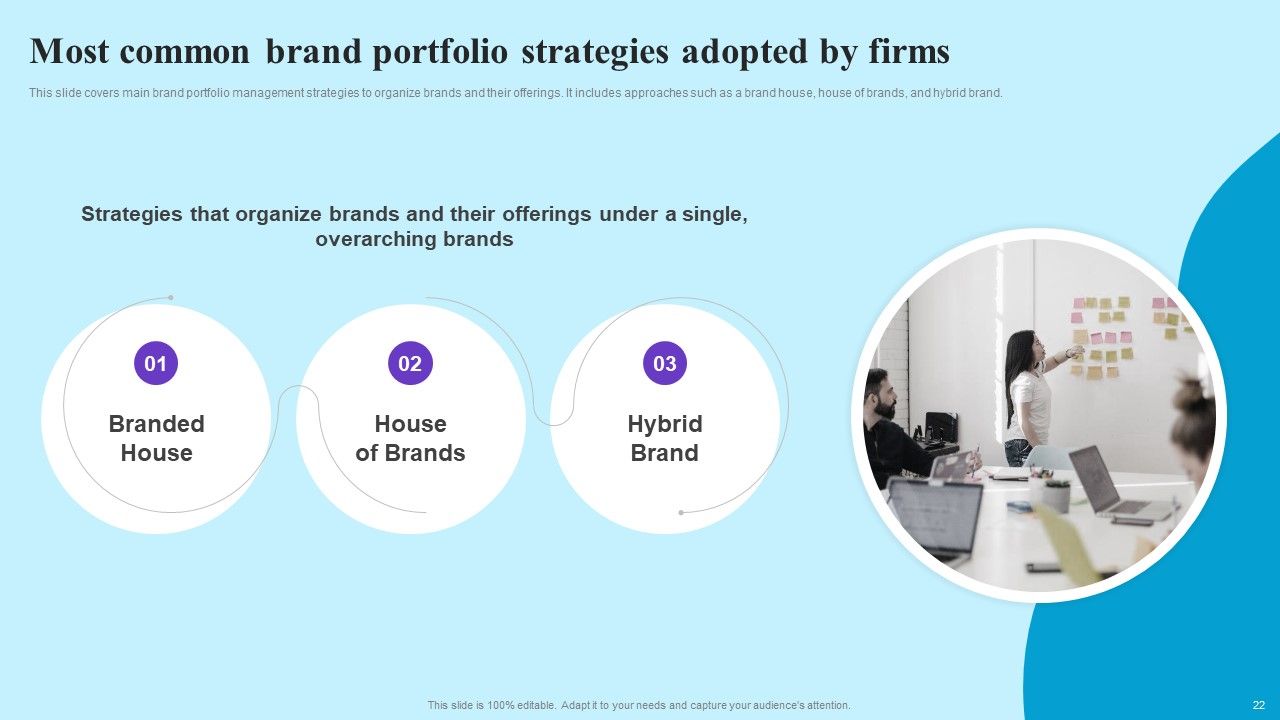 Most common brand portfolio strategies adopted by firms

This slide covers main brand portfolio management strategies to organize brands and their offerings. It includes approaches such as a brand house, house of brands, and hybrid brand.

Strategies that organize brands and their offerings under a single, overarching brands

01
Branded House

02
House of Brands

03
Hybrid Brand

This slide is 100% editable. Adapt it to your needs and capture your audience's attention.

22